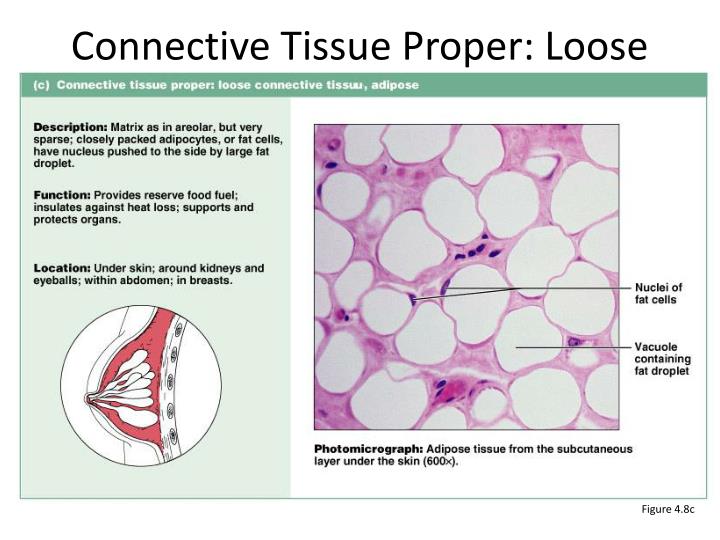 Connective Tissue Proper: Loose

(c) Connective tissue proper: loose connective tissuu, adipose

Description: Matrix as in areolar, but very sparse; closely packed adipocytes, or fat cells, have nucleus pushed to the side by large fat droplet.

Function: Provides reserve food fuel; insulates against heat loss; supports and protects organs.

Location: Under skin; around kidneys and eyeballs; within abdomen; in breasts.

Nuclei of fat cells

Vacuole containing fat droplet

Photomicrograph: Adipose tissue from the subcutaneous layer under the skin (600×).

Figure 4.8c